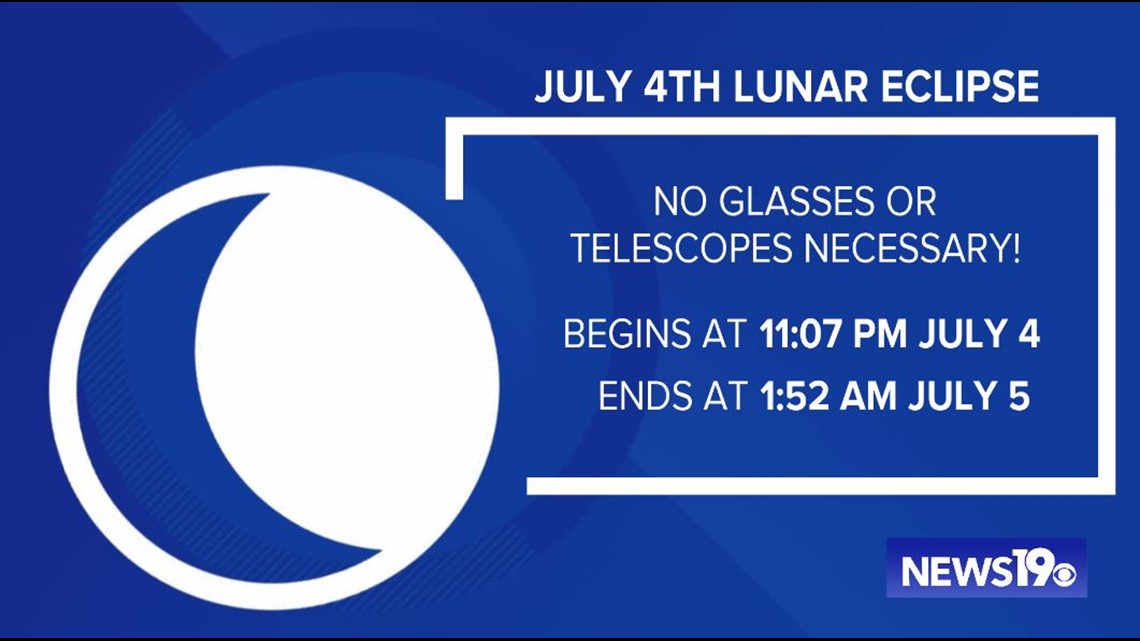 JULY 4TH LUNAR ECLIPSE

NO GLASSES OR TELESCOPES NECESSARY!

BEGINS AT 11:07 PM JULY 4

ENDS AT 1:52 AM JULY 5

NEWS19